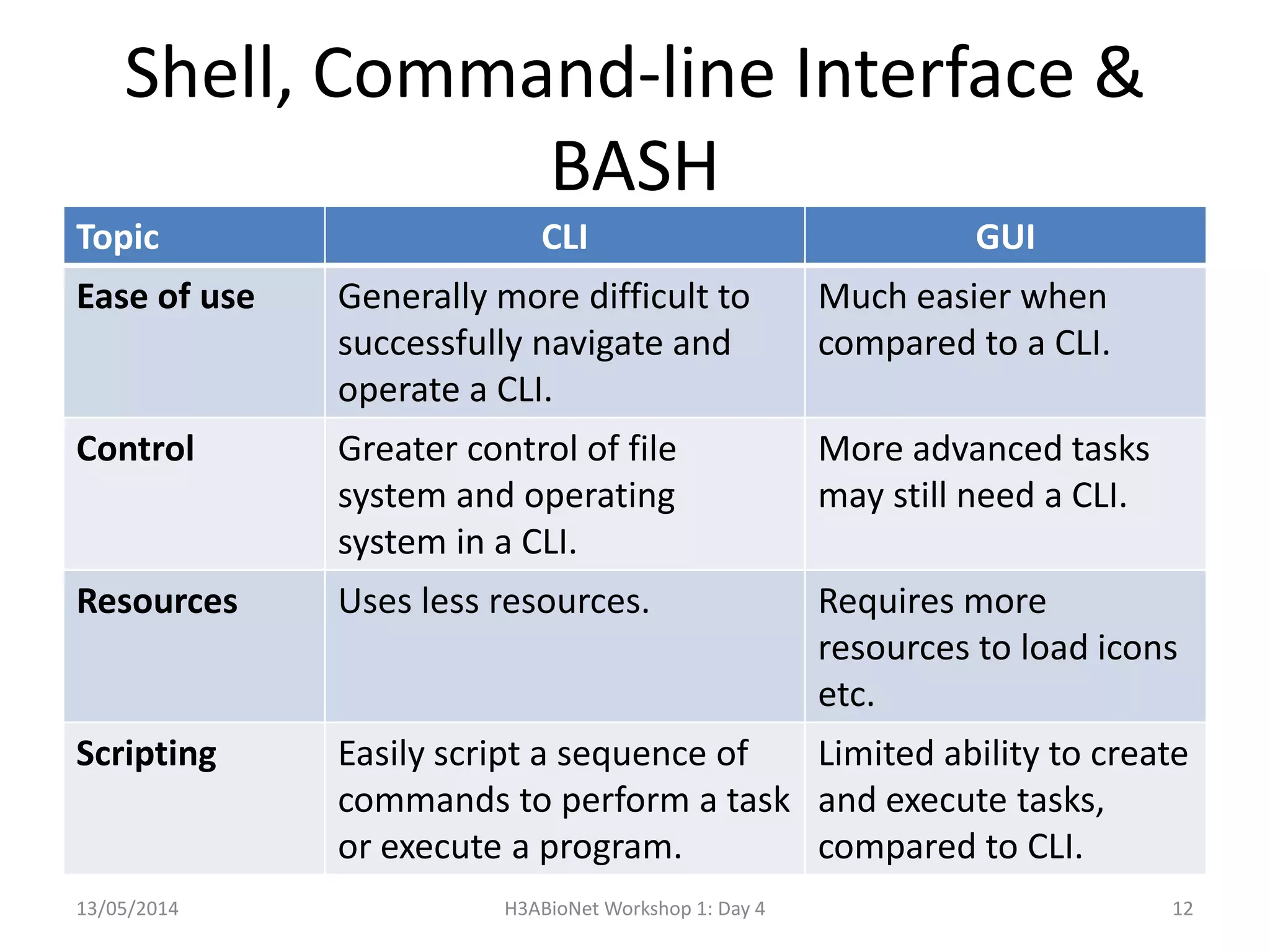 Shell, Command-line Interface & BASH

| Topic | CLI | GUI |
|---|---|---|
| Ease of use | Generally more difficult to successfully navigate and operate a CLI. | Much easier when compared to a CLI. |
| Control | Greater control of file system and operating system in a CLI. | More advanced tasks may still need a CLI. |
| Resources | Uses less resources. | Requires more resources to load icons etc. |
| Scripting | Easily script a sequence of commands to perform a task or execute a program. | Limited ability to create and execute tasks, compared to CLI. |

13/05/2014

H3ABioNet Workshop 1: Day 4

12